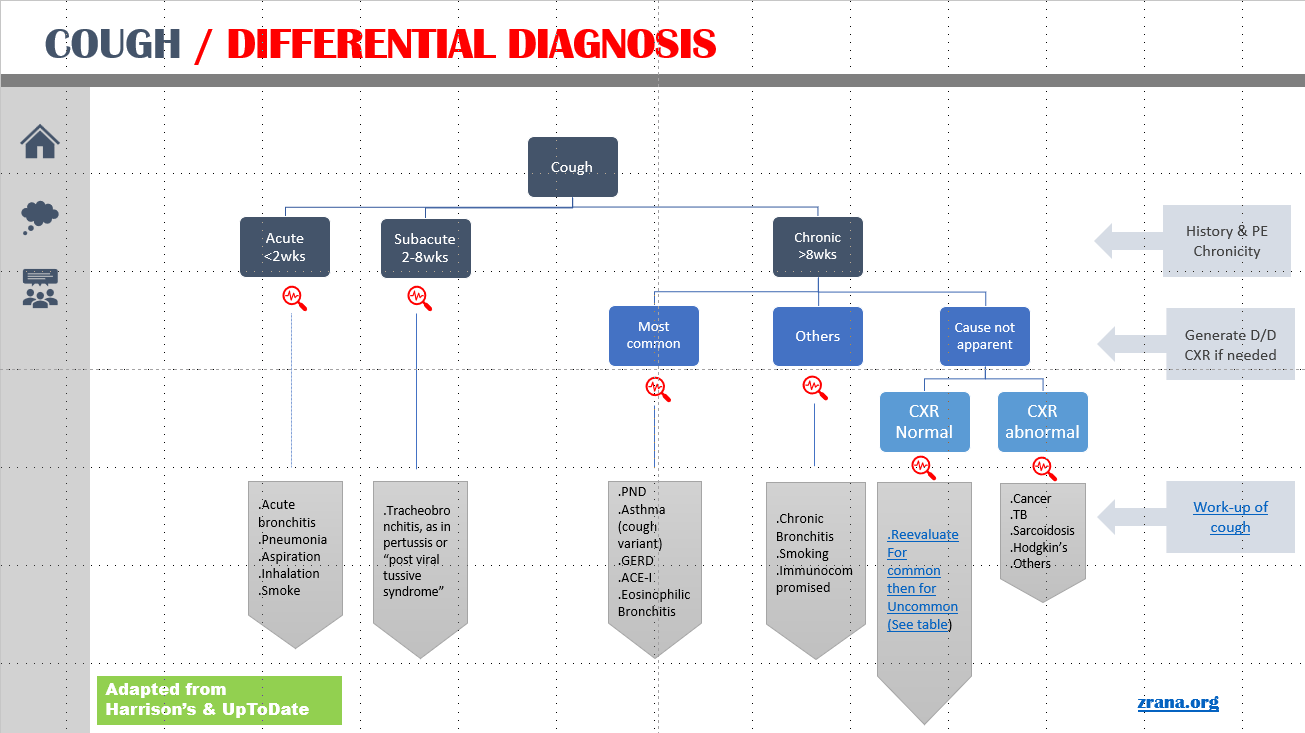 COUGH / DIFFERENTIAL DIAGNOSIS

Cough

Acute <2wks

Subacute 2-8wks

Chronic >8wks

History & PE Chronicity

Most common

Others

Cause not apparent

Generate D/D CXR if needed

CXR Normal

CXR abnormal

.Acute bronchitis .Pneumonia .Aspiration .Inhalation .Smoke

.Tracheobronchitis, as in pertussis or "post viral tussive syndrome"

.PND .Asthma (cough variant) .GERD .ACE-I .Eosinophilic Bronchitis

.Chronic Bronchitis .Smoking .Immunocompromised

.Reevaluate For common then for Uncommon (See table)

.Cancer .TB .Sarcoidosis .Hodgkin's .Others

Work-up of cough

Adapted from Harrison's & UpToDate

zrana.org